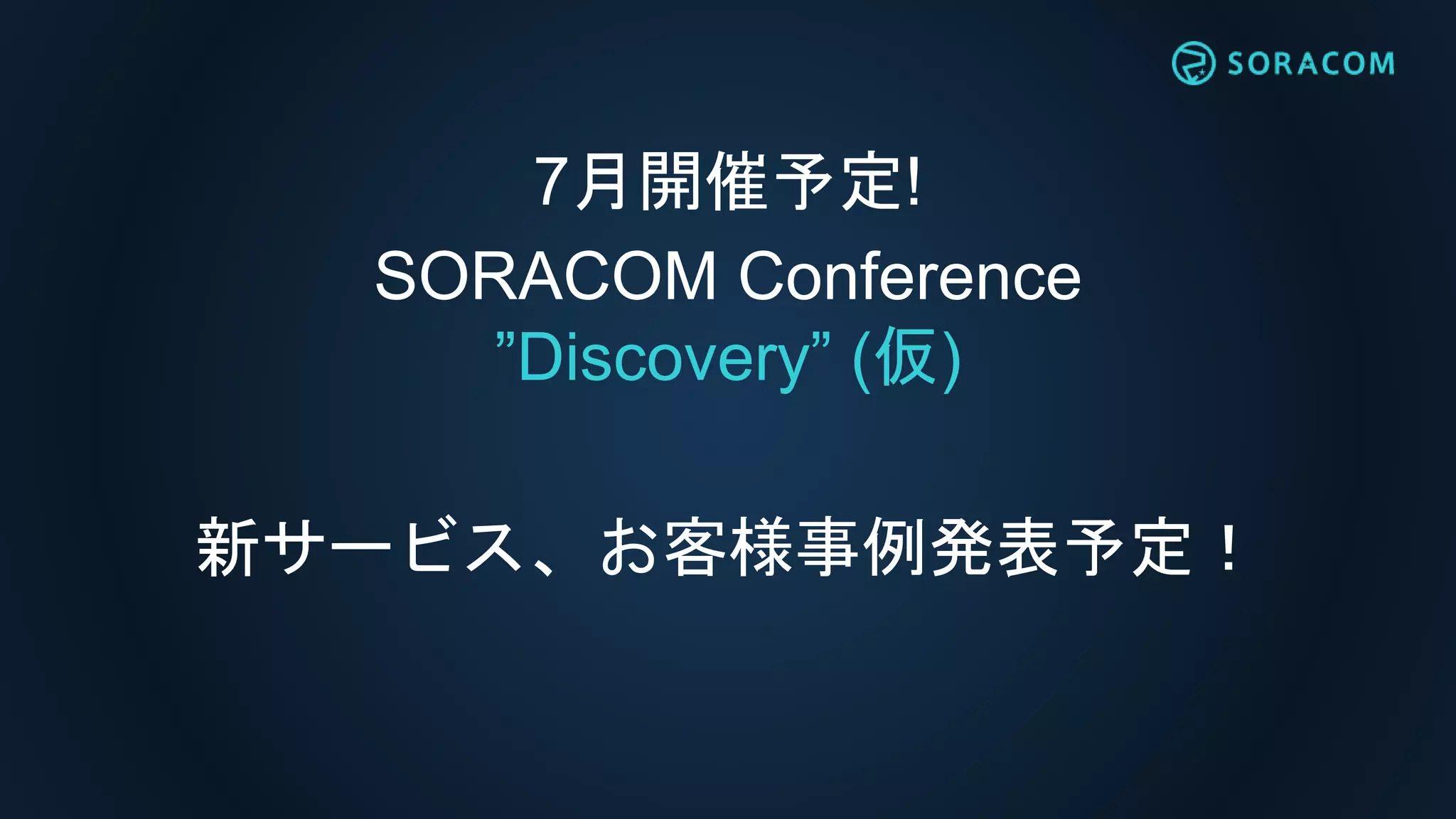 SORACOM

7月開催予定!
SORACOM Conference
”Discovery” (仮)

新サービス、お客様事例発表予定！